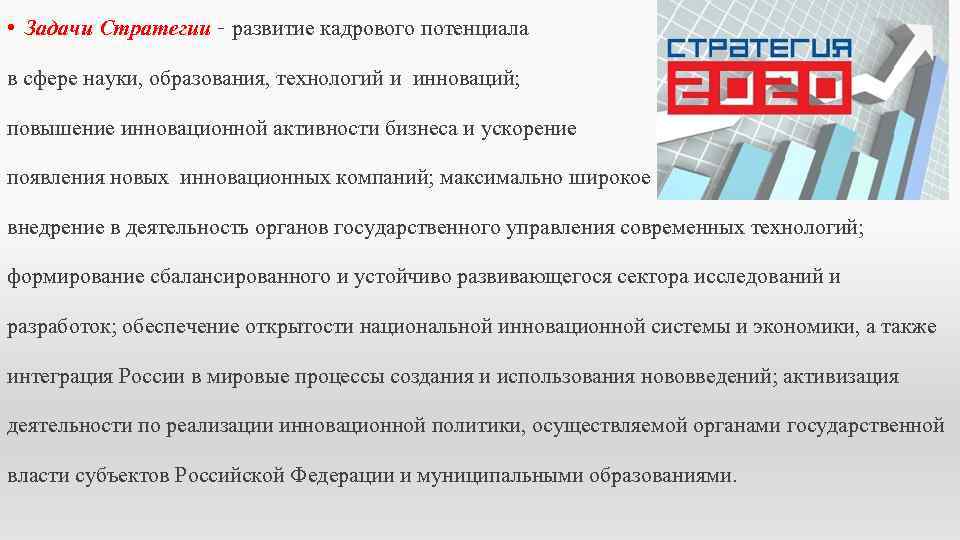 • Задачи Стратегии - развитие кадрового потенциала в сфере науки, образования, технологий и инноваций; повышение инновационной активности бизнеса и ускорение появления новых инновационных компаний; максимально широкое внедрение в деятельность органов государственного управления современных технологий; формирование сбалансированного и устойчиво развивающегося сектора исследований и разработок; обеспечение открытости национальной инновационной системы и экономики, а также интеграция России в мировые процессы создания и использования нововведений; активизация деятельности по реализации инновационной политики, осуществляемой органами государственной власти субъектов Российской Федерации и муниципальными образованиями.

СТРАТЕГИЯ
2020